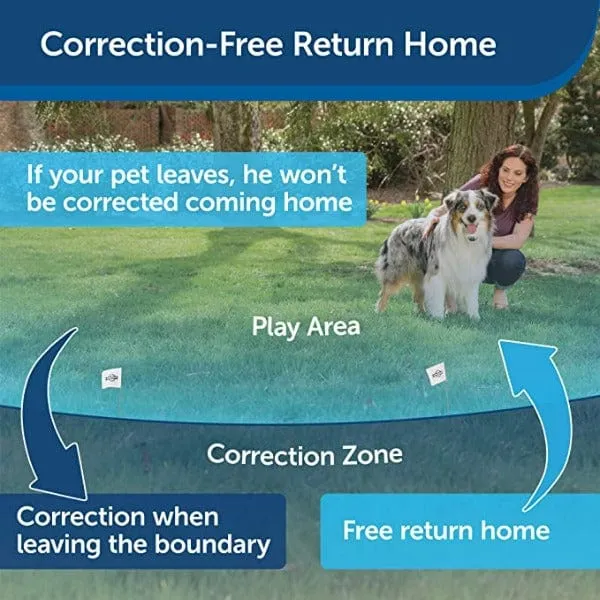 Correction-Free Return Home

If your pet leaves, he won't be corrected coming home

Play Area

Correction Zone

Correction when leaving the boundary

Free return home